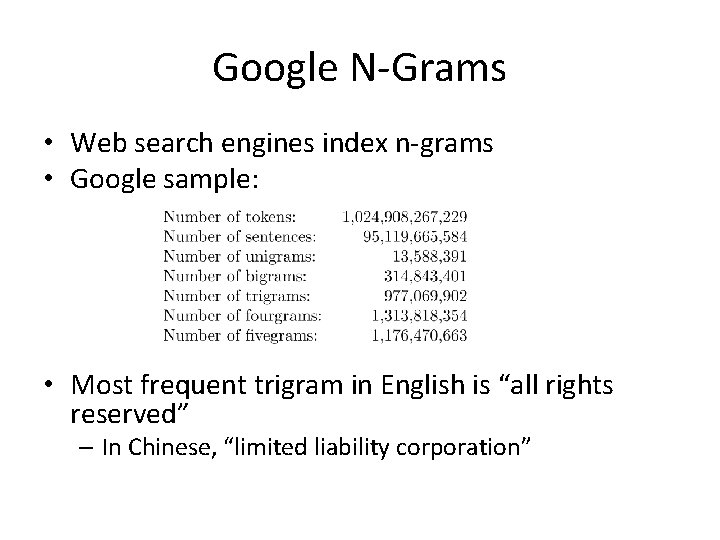 Google N-Grams

• Web search engines index n-grams
• Google sample:

| | |
|---|---|
| Number of tokens: | 1,024,908,267,229 |
| Number of sentences: | 95,119,665,584 |
| Number of unigrams: | 13,588,391 |
| Number of bigrams: | 314,843,401 |
| Number of trigrams: | 977,069,902 |
| Number of fourgrams: | 1,313,818,354 |
| Number of fivegrams: | 1,176,470,663 |

• Most frequent trigram in English is “all rights reserved”
– In Chinese, “limited liability corporation”